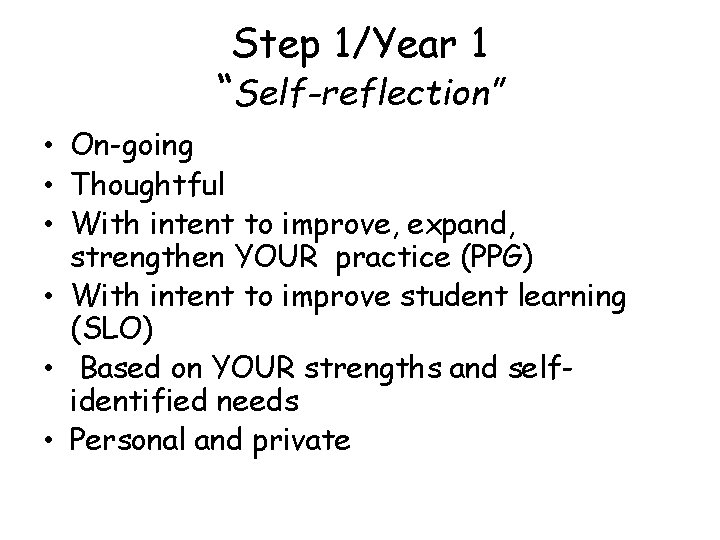 Step 1/Year 1
"Self-reflection"

• On-going
• Thoughtful
• With intent to improve, expand, strengthen YOUR practice (PPG)
• With intent to improve student learning (SLO)
• Based on YOUR strengths and self-identified needs
• Personal and private